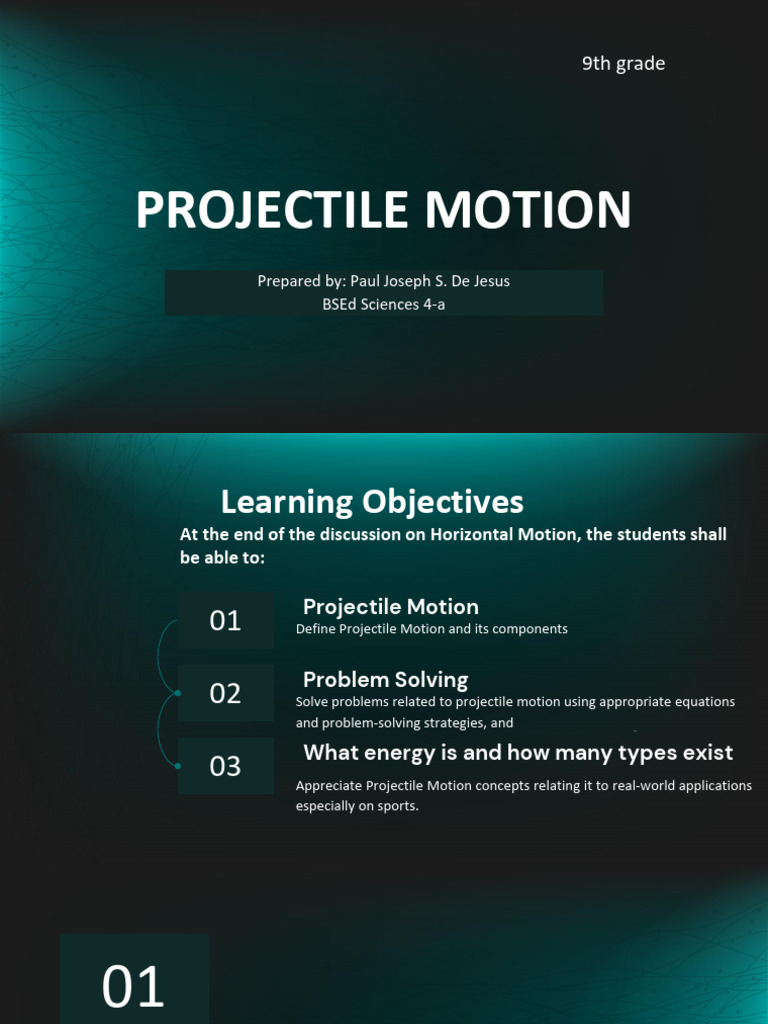 9th grade

PROJECTILE MOTION

Prepared by: Paul Joseph S. De Jesus
BSEd Sciences 4-a

Learning Objectives

At the end of the discussion on Horizontal Motion, the students shall be able to:

01

Projectile Motion

Define Projectile Motion and its components

02

Problem Solving

Solve problems related to projectile motion using appropriate equations and problem-solving strategies, and

03

What energy is and how many types exist

Appreciate Projectile Motion concepts relating it to real-world applications especially on sports.

01